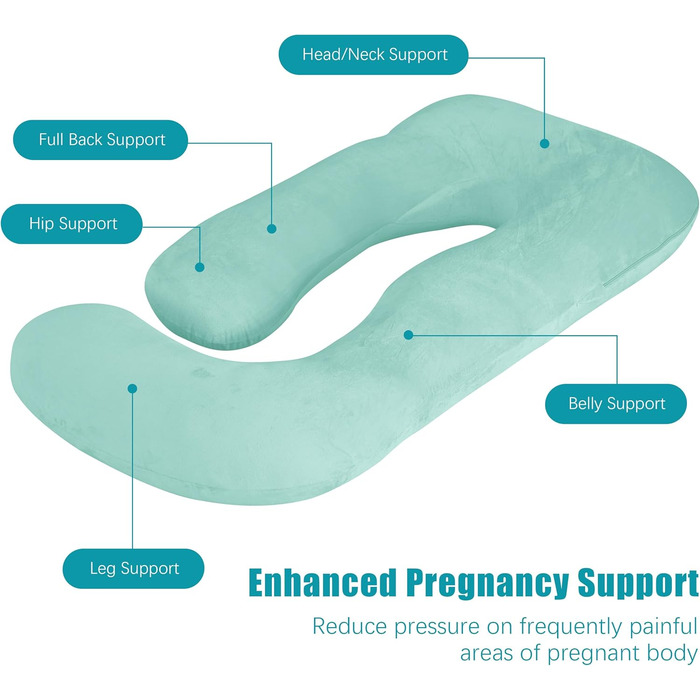 Head/Neck Support

Full Back Support

Hip Support

Belly Support

Leg Support

Enhanced Pregnancy Support

Reduce pressure on frequently painful areas of pregnant body